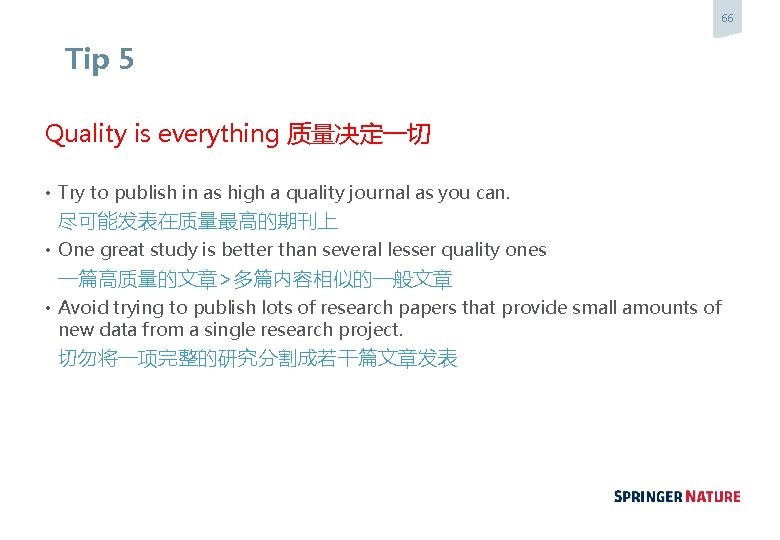 66

Tip 5

Quality is everything 质量决定一切

• Try to publish in as high a quality journal as you can.
尽可能发表在质量最高的期刊上

• One great study is better than several lesser quality ones
一篇高质量的文章>多篇内容相似的一般文章

• Avoid trying to publish lots of research papers that provide small amounts of new data from a single research project.
切勿将一项完整的研究分割成若干篇文章发表

SPRINGER NATURE